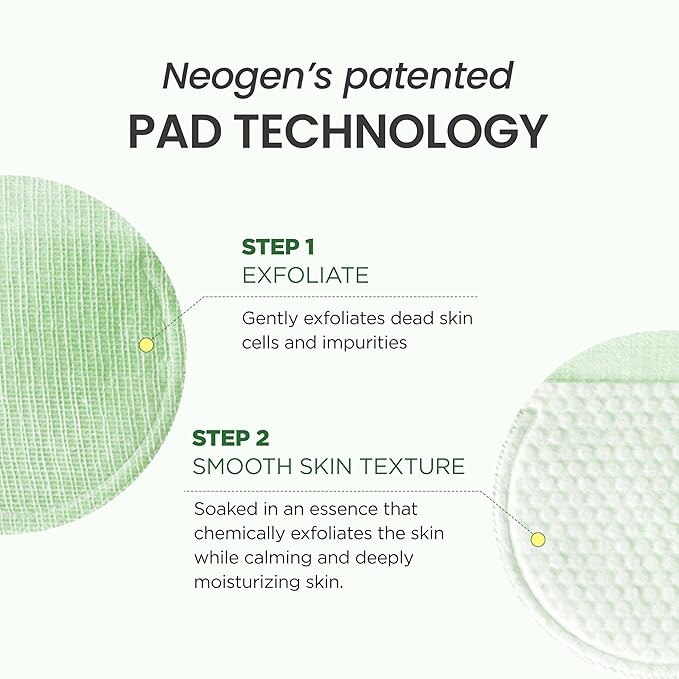 Neogen's patented
PAD TECHNOLOGY

STEP 1
EXFOLIATE

Gently exfoliates dead skin cells and impurities

STEP 2
SMOOTH SKIN TEXTURE

Soaked in an essence that chemically exfoliates the skin while calming and deeply moisturizing skin.